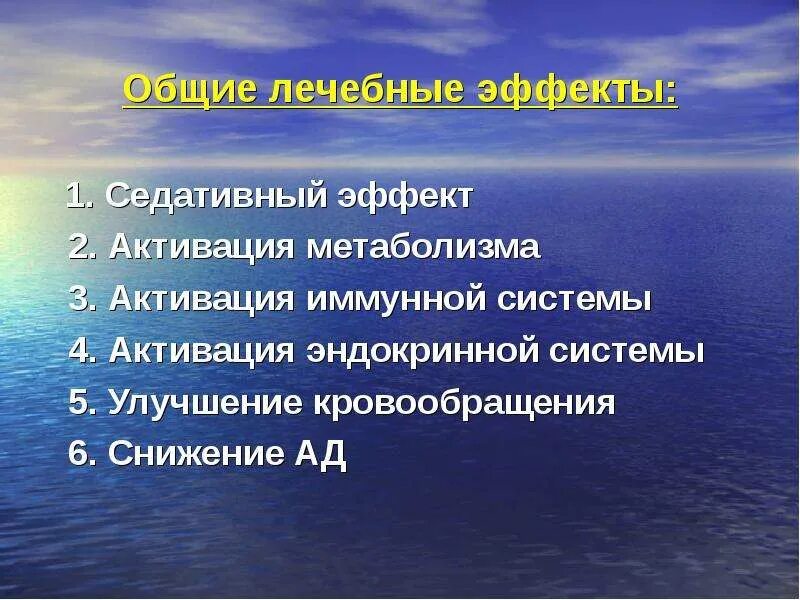 Общие лечебные эффекты:

1. Седативный эффект
2. Активация метаболизма
3. Активация иммунной системы
4. Активация эндокринной системы
5. Улучшение кровообращения
6. Снижение АД